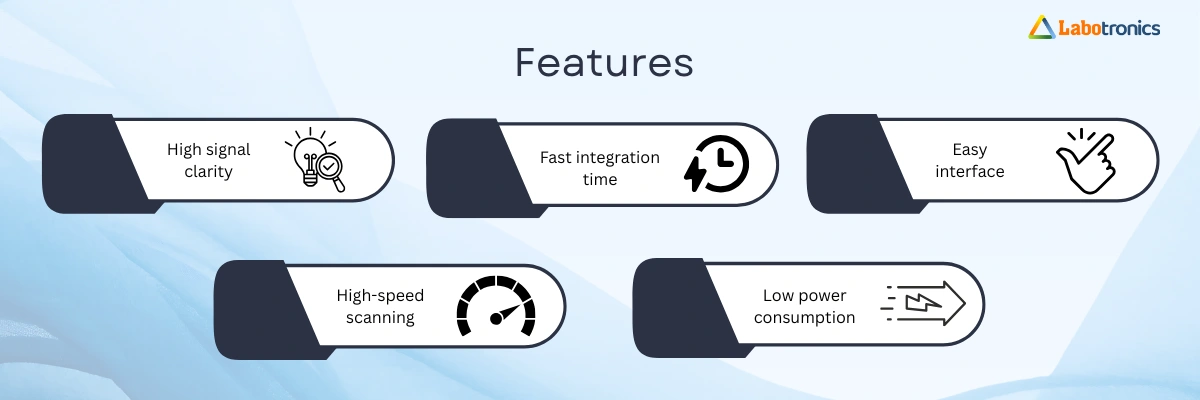 Labotronics

Features

High signal clarity

Fast integration time

Easy interface

High-speed scanning

Low power consumption